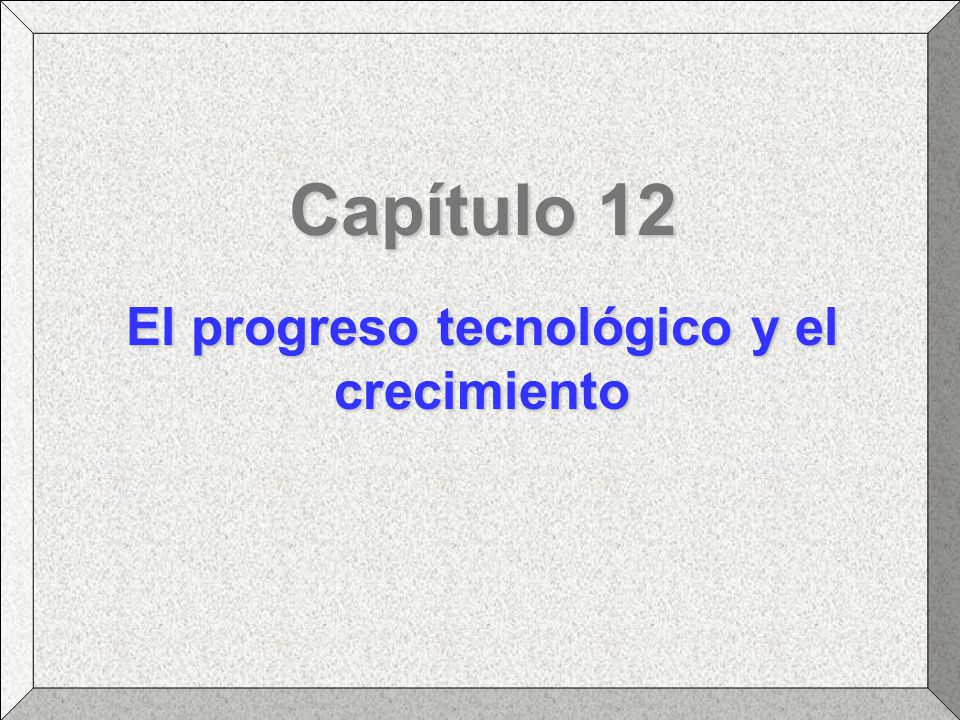 Capítulo 12

El progreso tecnológico y el crecimiento